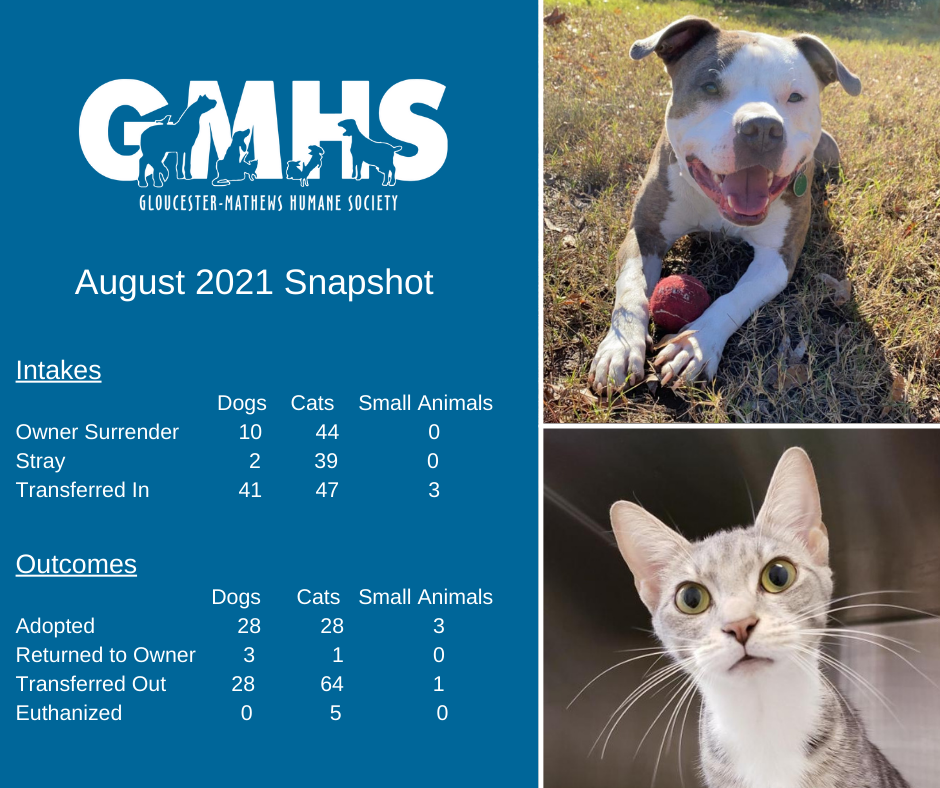 GMHS
GLOUCESTER-MATHEWS HUMANE SOCIETY

August 2021 Snapshot

Intakes

| | Dogs | Cats | Small Animals |
|---|---|---|---|
| Owner Surrender | 10 | 44 | 0 |
| Stray | 2 | 39 | 0 |
| Transferred In | 41 | 47 | 3 |

Outcomes

| | Dogs | Cats | Small Animals |
|---|---|---|---|
| Adopted | 28 | 28 | 3 |
| Returned to Owner | 3 | 1 | 0 |
| Transferred Out | 28 | 64 | 1 |
| Euthanized | 0 | 5 | 0 |